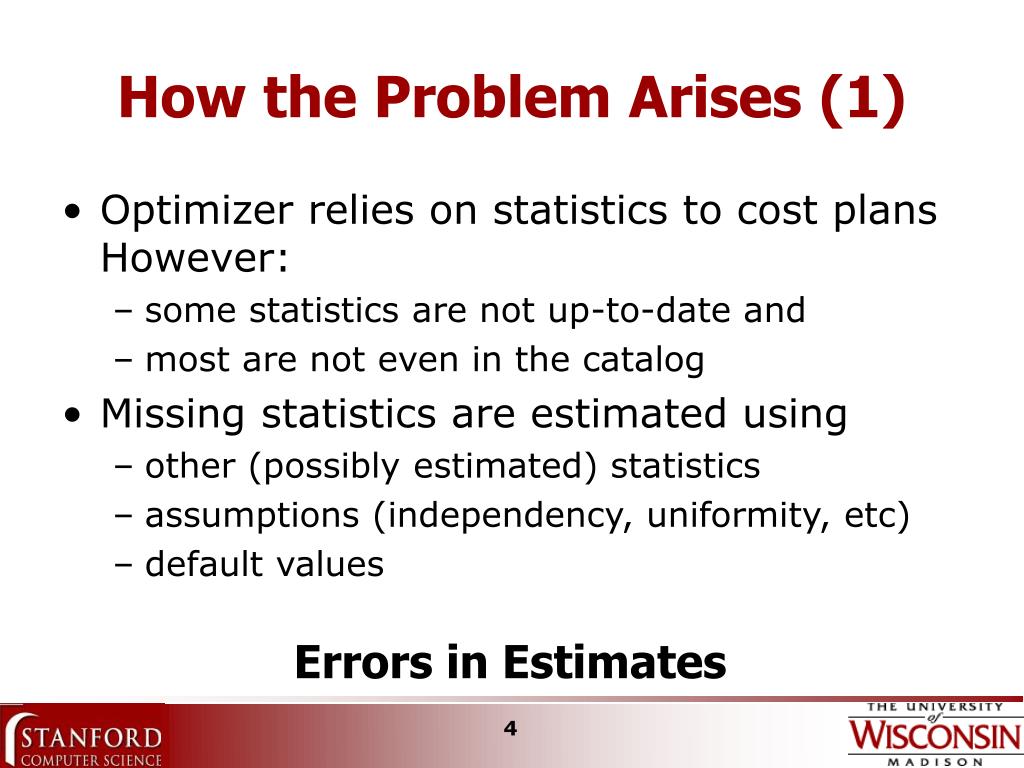 How the Problem Arises (1)

• Optimizer relies on statistics to cost plans However:
– some statistics are not up-to-date and
– most are not even in the catalog

• Missing statistics are estimated using
– other (possibly estimated) statistics
– assumptions (independency, uniformity, etc)
– default values

Errors in Estimates

STANFORD
COMPUTER SCIENCE

4

THE UNIVERSITY of WISCONSIN MADISON